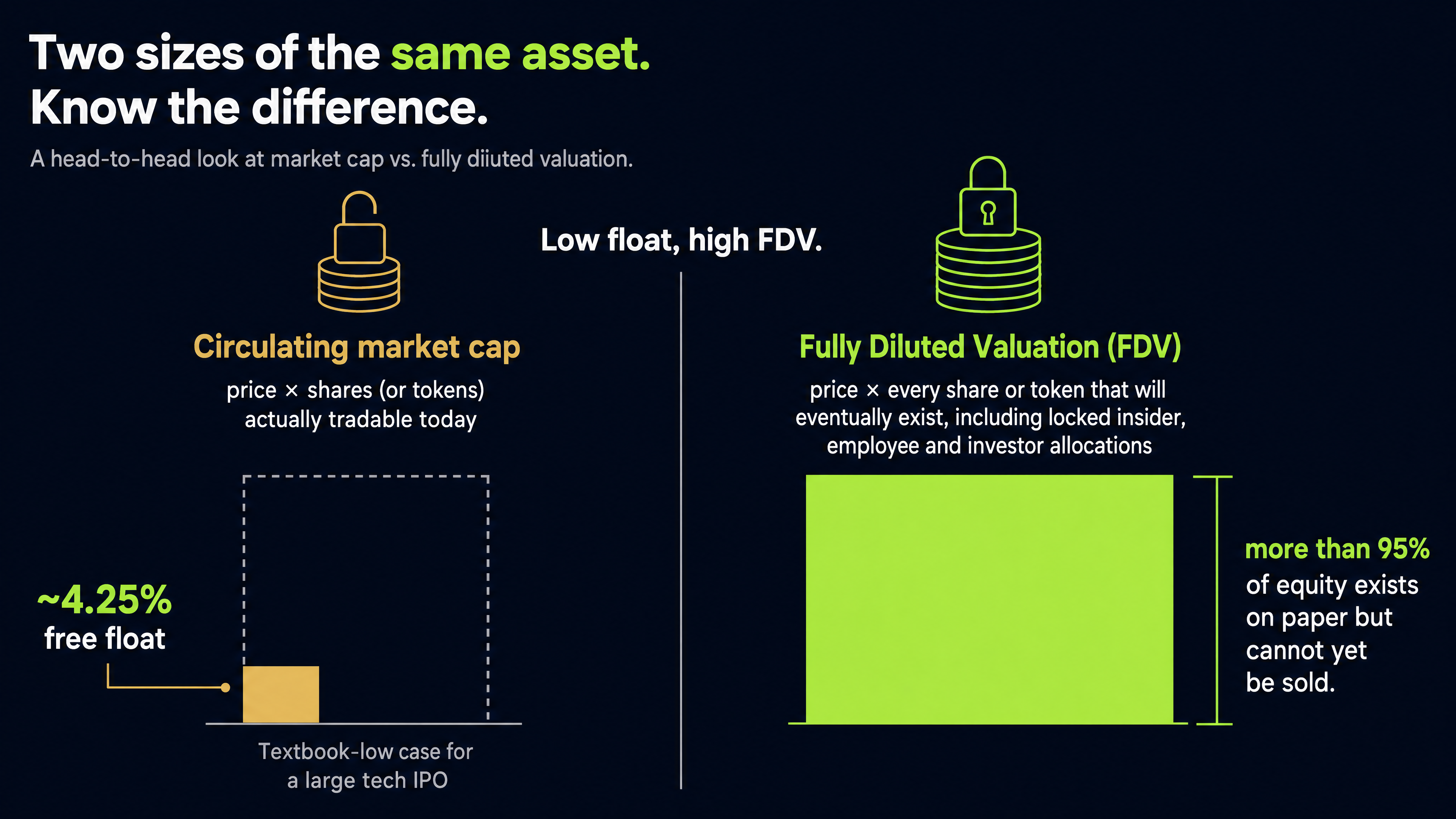 Two sizes of the same asset.
Know the difference.

A head-to-head look at market cap vs. fully diiuted valuation.

Low float, high FDV.

Circulating market cap

price × shares (or tokens) actually tradable today

~4.25%
free float

Textbook-low case for a large tech IPO

Fully Diluted Valuation (FDV)

price × every share or token that will eventually exist, including locked insider, employee and investor allocations

more than 95%
of equity exists on paper but cannot yet be sold.